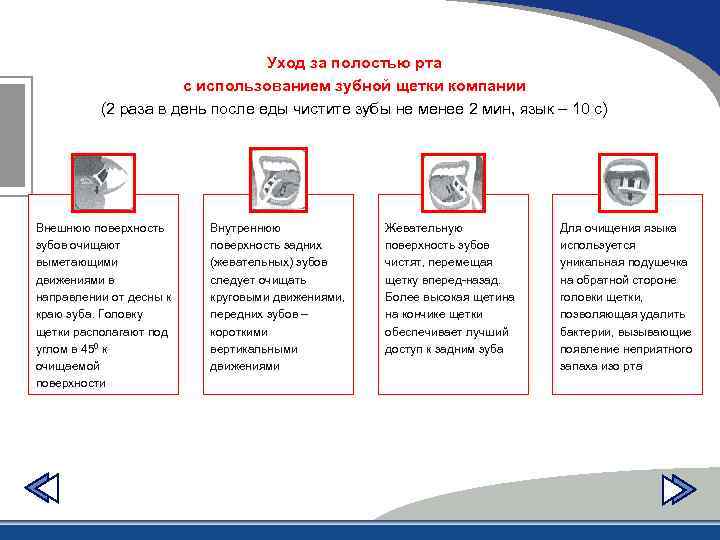 Уход за полостью рта
с использованием зубной щетки компании
(2 раза в день после еды чистите зубы не менее 2 мин, язык – 10 с)

Внешнюю поверхность зубов очищают выметающими движениями в направлении от десны к краю зуба. Головку щетки располагают под углом в $45^0$ к очищаемой поверхности

Внутреннюю поверхность задних (жевательных) зубов следует очищать круговыми движениями, передних зубов – короткими вертикальными движениями

Жевательную поверхность зубов чистят, перемещая щетку вперед-назад. Более высокая щетина на кончике щетки обеспечивает лучший доступ к задним зуба

Для очищения языка используется уникальная подушечка на обратной стороне головки щетки, позволяющая удалить бактерии, вызывающие появление неприятного запаха изо рта